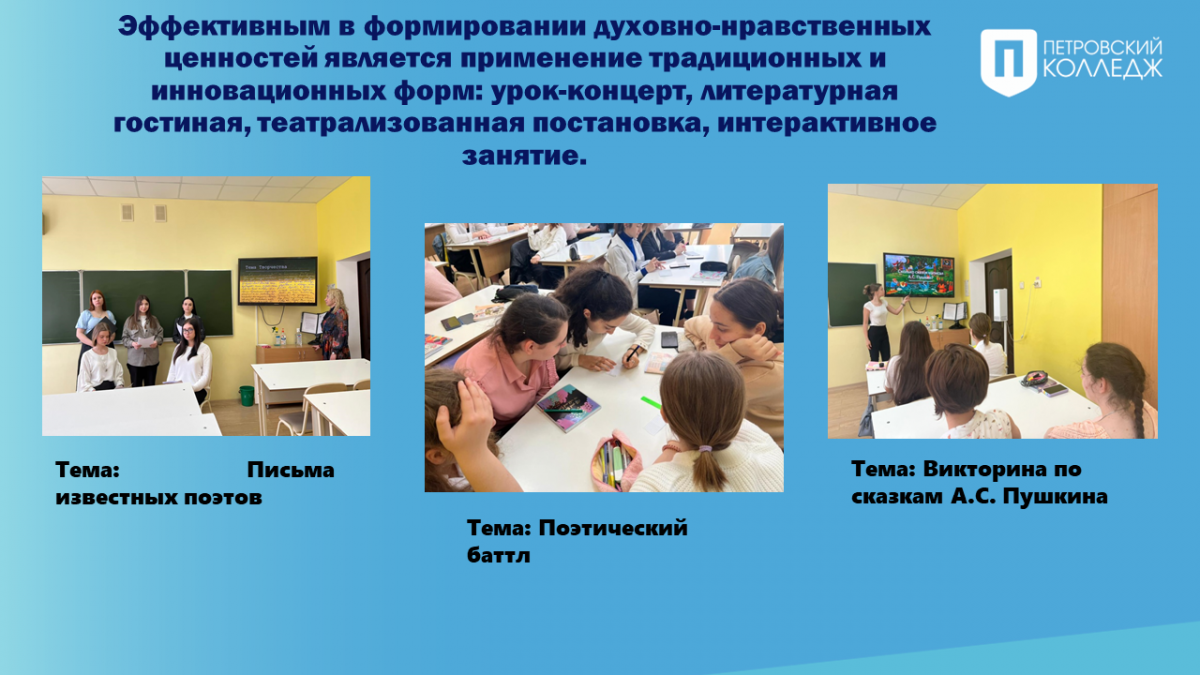 Эффективным в формировании духовно-нравственных ценностей является применение традиционных и инновационных форм: урок-концерт, литературная гостиная, театрализованная постановка, интерактивное занятие.

ПЕТРОВСКИЙ КОЛЛЕДЖ

Тема: Письма известных поэтов

Тема: Поэтический баттл

Тема: Викторина по сказкам А.С. Пушкина